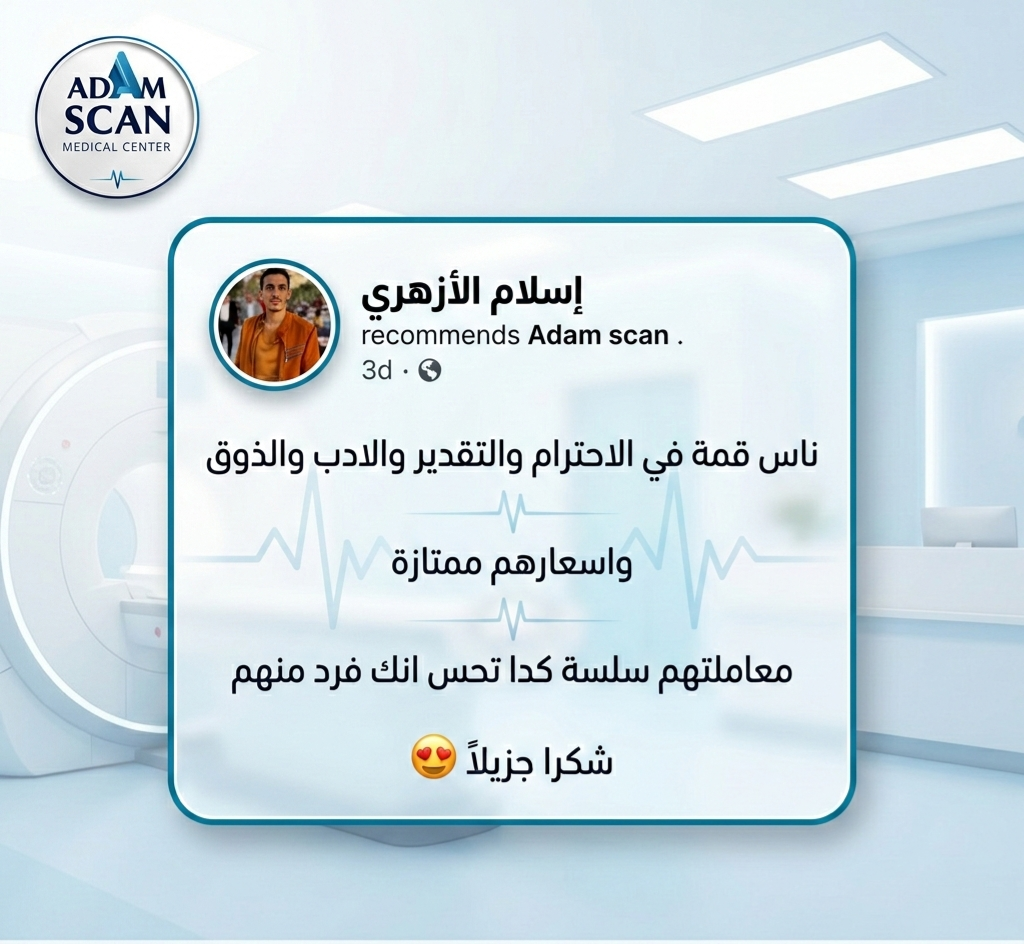 ADAM
SCAN
MEDICAL CENTER

إسلام الأزهري
recommends Adam scan .
3d ·

ناس قمة في الاحترام والتقدير والادب والذوق

واسعارهم ممتازة

معاملتهم سلسة كدا تحس انك فرد منهم

شكرا جزيلاً 😍